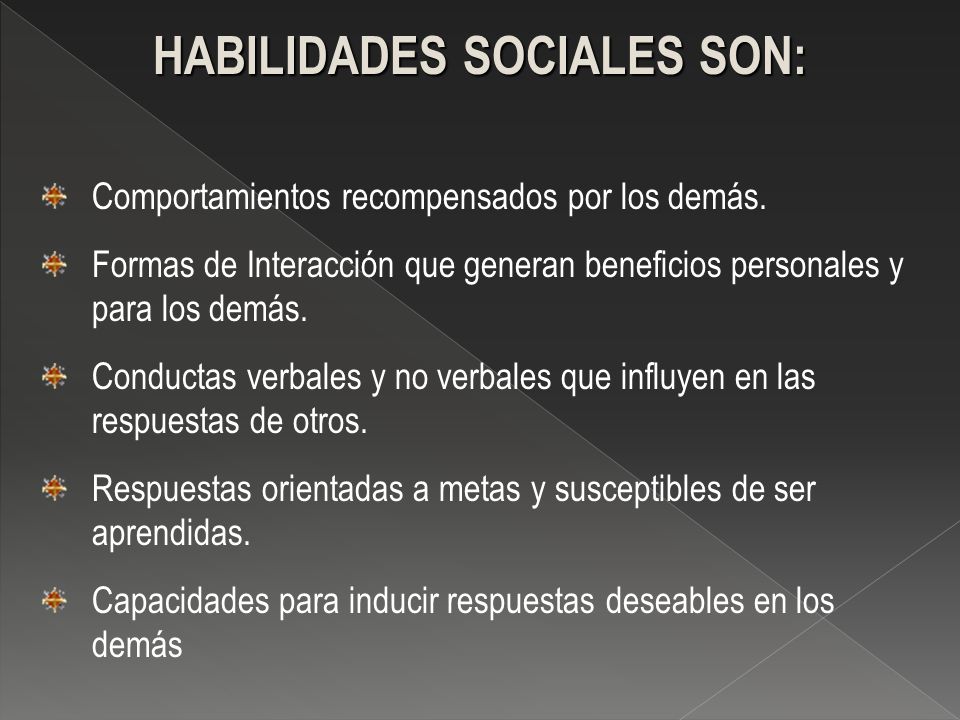 HABILIDADES SOCIALES SON:

Comportamientos recompensados por los demás.

Formas de Interacción que generan beneficios personales y para los demás.

Conductas verbales y no verbales que influyen en las respuestas de otros.

Respuestas orientadas a metas y susceptibles de ser aprendidas.

Capacidades para inducir respuestas deseables en los demás